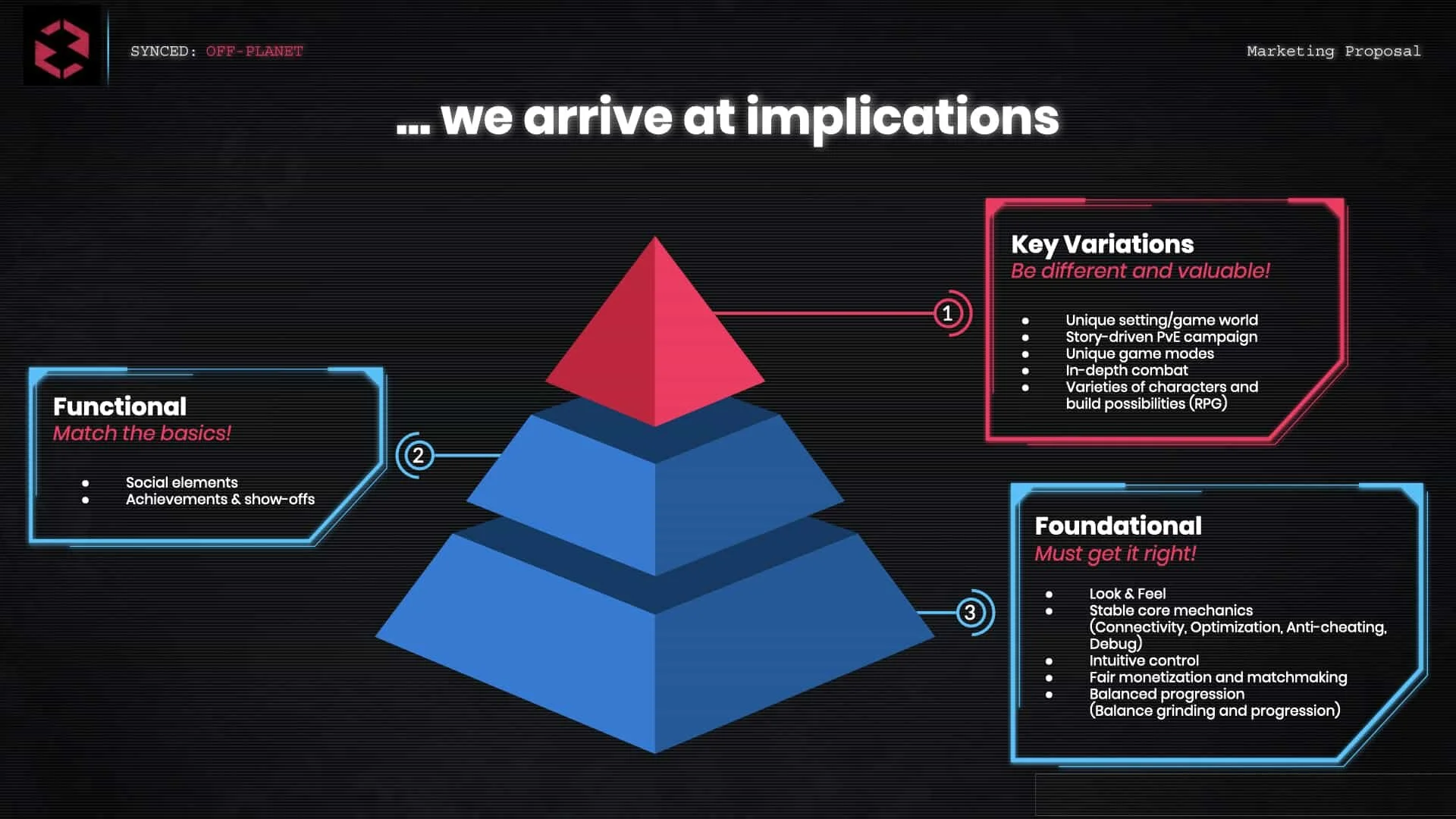 SYNCED: OFF-PLANET

Marketing Proposal

... we arrive at implications

1

Key Variations
Be different and valuable!

- Unique setting/game world
- Story-driven PvE campaign
- Unique game modes
- In-depth combat
- Varieties of characters and build possibilities (RPG)

2

Functional
Match the basics!

- Social elements
- Achievements & show-offs

3

Foundational
Must get it right!

- Look & Feel
- Stable core mechanics (Connectivity, Optimization, Anti-cheating, Debug)
- Intuitive control
- Fair monetization and matchmaking
- Balanced progression (Balance grinding and progression)